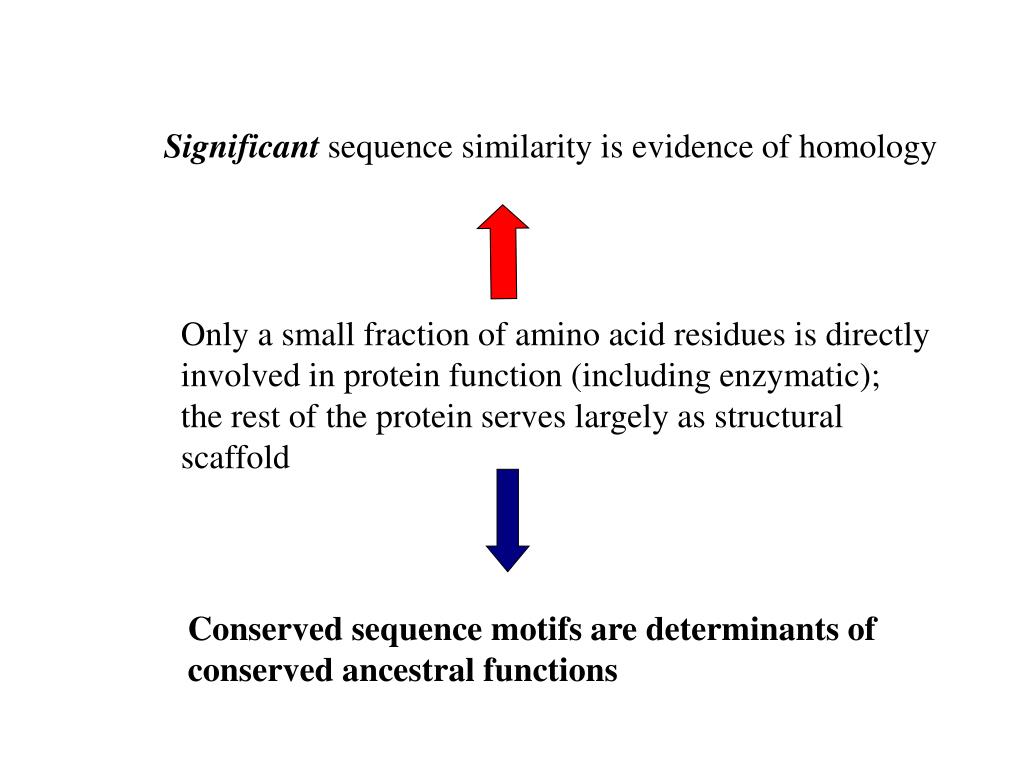 Significant sequence similarity is evidence of homology

Only a small fraction of amino acid residues is directly involved in protein function (including enzymatic); the rest of the protein serves largely as structural scaffold

Conserved sequence motifs are determinants of conserved ancestral functions